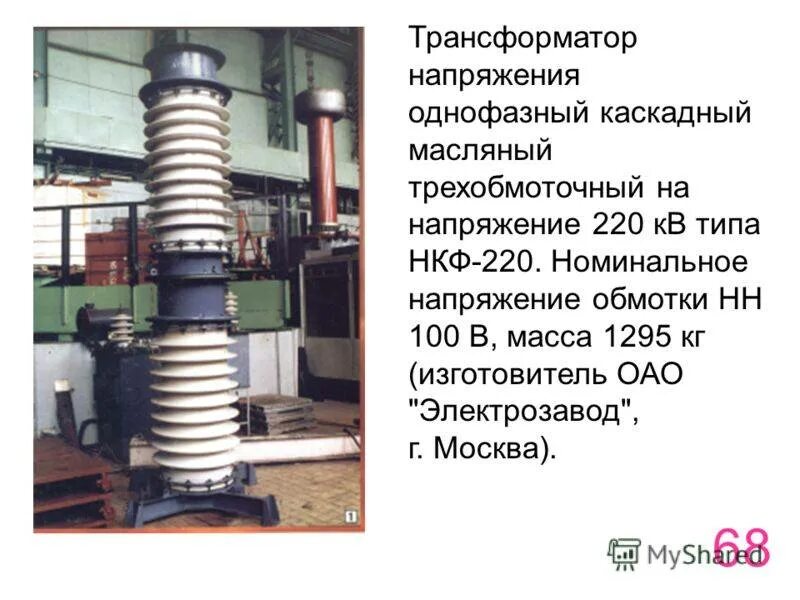 Трансформатор напряжения однофазный каскадный масляный трехобмоточный на напряжение 220 кВ типа НКФ-220. Номинальное напряжение обмотки НН 100 В, масса 1295 кг (изготовитель ОАО "Электрозавод", г. Москва).

1

68

MyShared